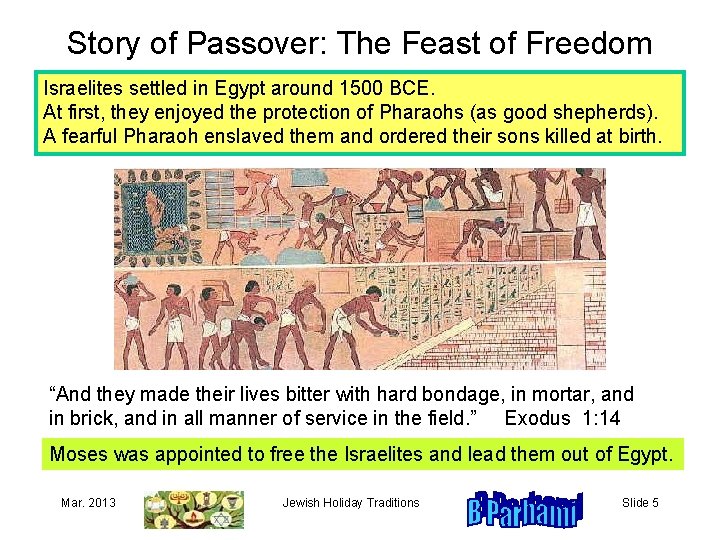 Story of Passover: The Feast of Freedom

Israelites settled in Egypt around 1500 BCE.
At first, they enjoyed the protection of Pharaohs (as good shepherds).
A fearful Pharaoh enslaved them and ordered their sons killed at birth.

"And they made their lives bitter with hard bondage, in mortar, and in brick, and in all manner of service in the field." Exodus 1:14

Moses was appointed to free the Israelites and lead them out of Egypt.

Mar. 2013 Jewish Holiday Traditions B Parhami Slide 5